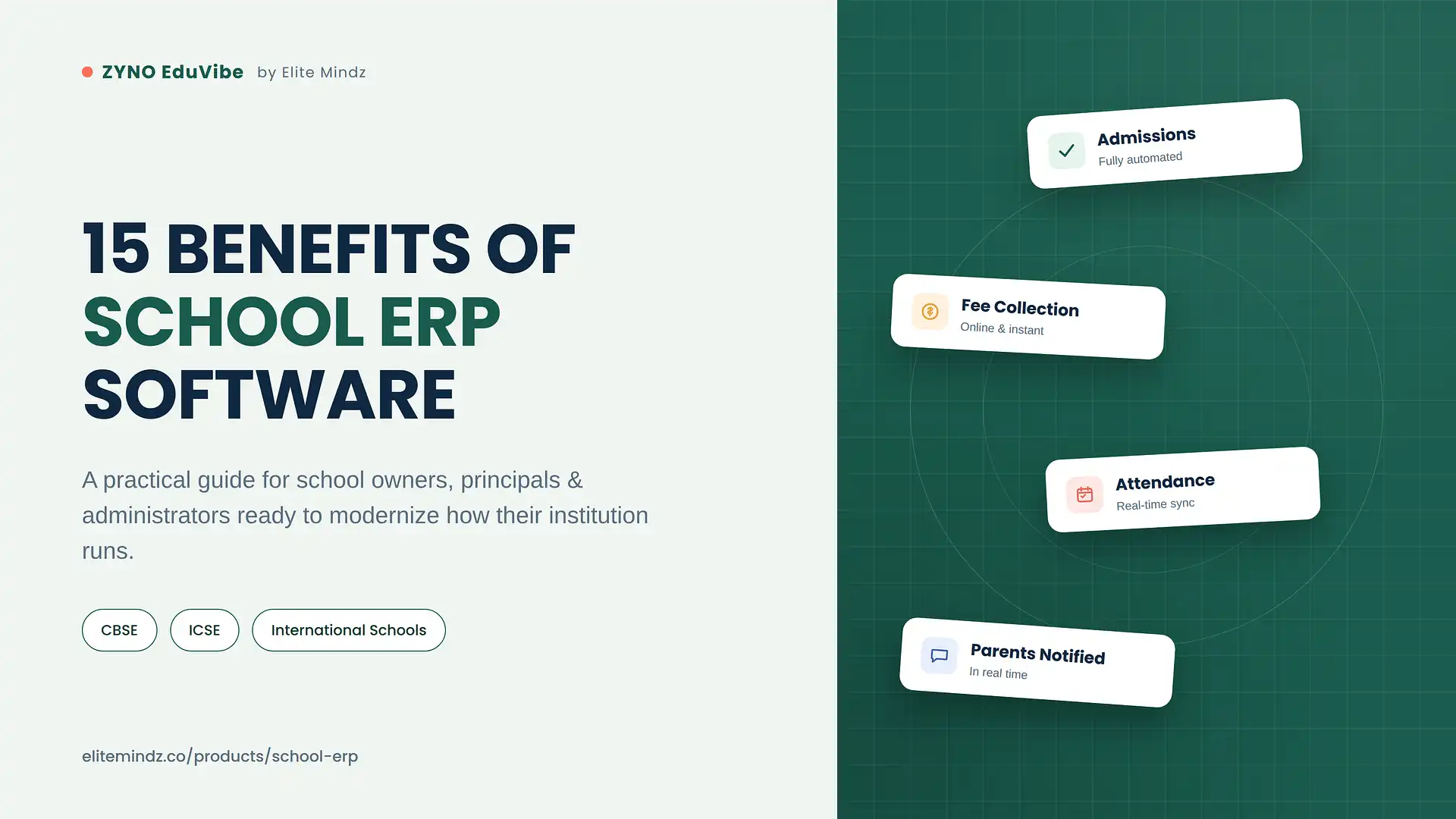 ZYNO EduVibe by Elite Mindz

15 BENEFITS OF SCHOOL ERP SOFTWARE

A practical guide for school owners, principals & administrators ready to modernize how their institution runs.

CBSE

ICSE

International Schools

elitemindz.co/products/school-erp

Admissions
Fully automated

Fee Collection
Online & instant

Attendance
Real-time sync

Parents Notified
In real time